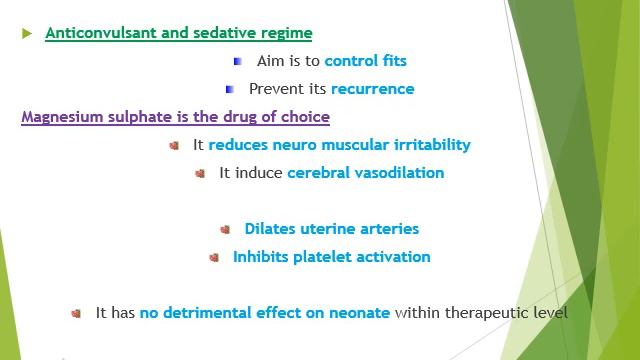 Anticonvulsant and sedative regime

Aim is to control fits

Prevent its recurrence

Magnesium sulphate is the drug of choice

It reduces neuro muscular irritability

It induce cerebral vasodilation

Dilates uterine arteries

Inhibits platelet activation

It has no detrimental effect on neonate within therapeutic level